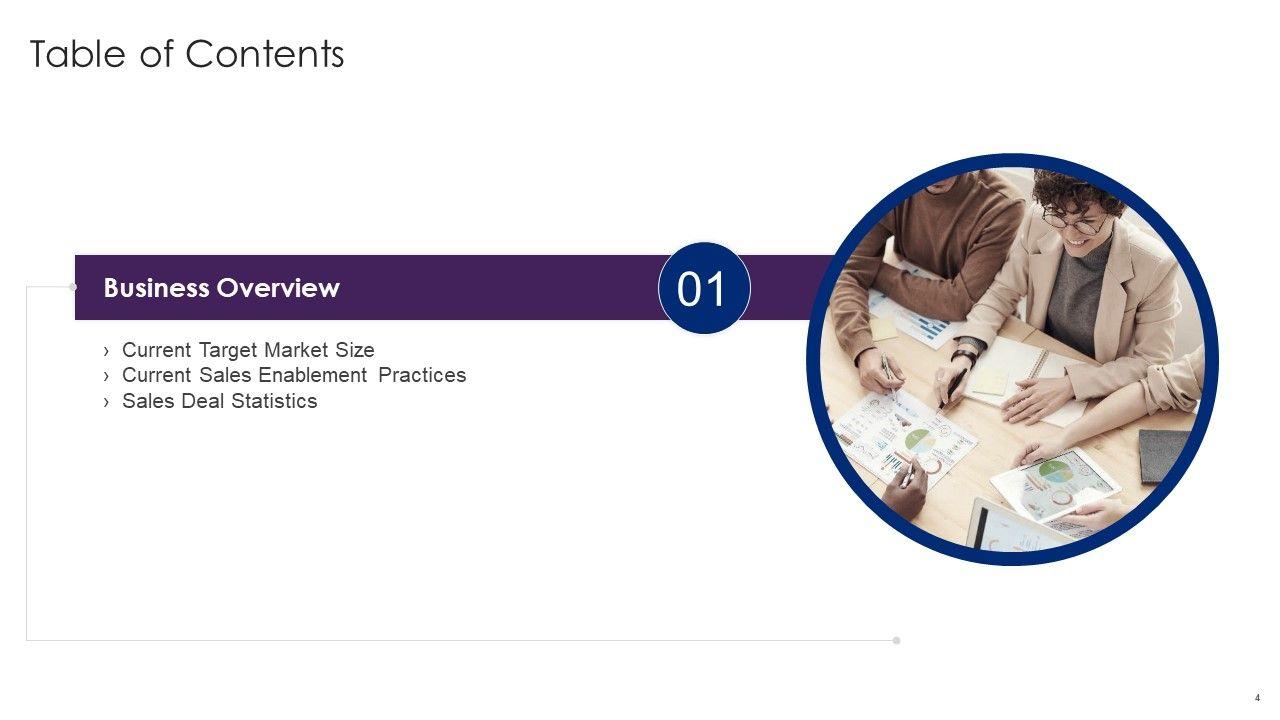 Table of Contents

Business Overview

01

› Current Target Market Size
› Current Sales Enablement Practices
› Sales Deal Statistics

4